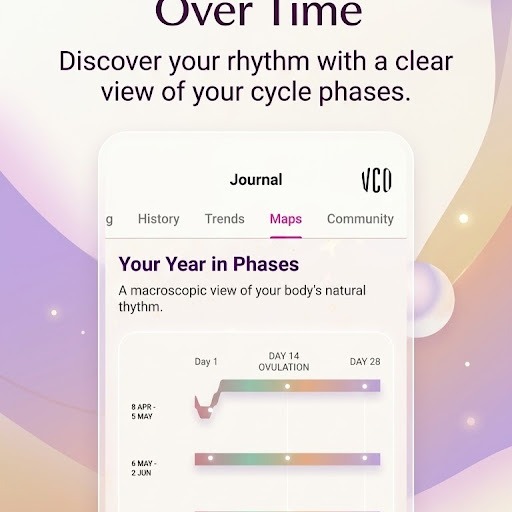 Over Time

Discover your rhythm with a clear view of your cycle phases.

Journal

VCO

g History Trends Maps Community

Your Year in Phases

A macroscopic view of your body's natural thythm.

Day 1

DAY 14
OVULATION

DAY 28

8 APR -
5 MAY

6 MAY -
2 JUN